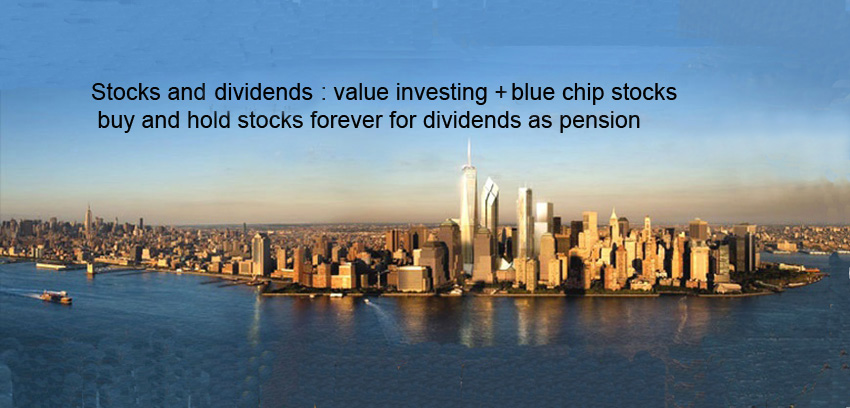 Stocks and dividends : value investing + blue chip stocks
buy and hold stocks forever for dividends as pension